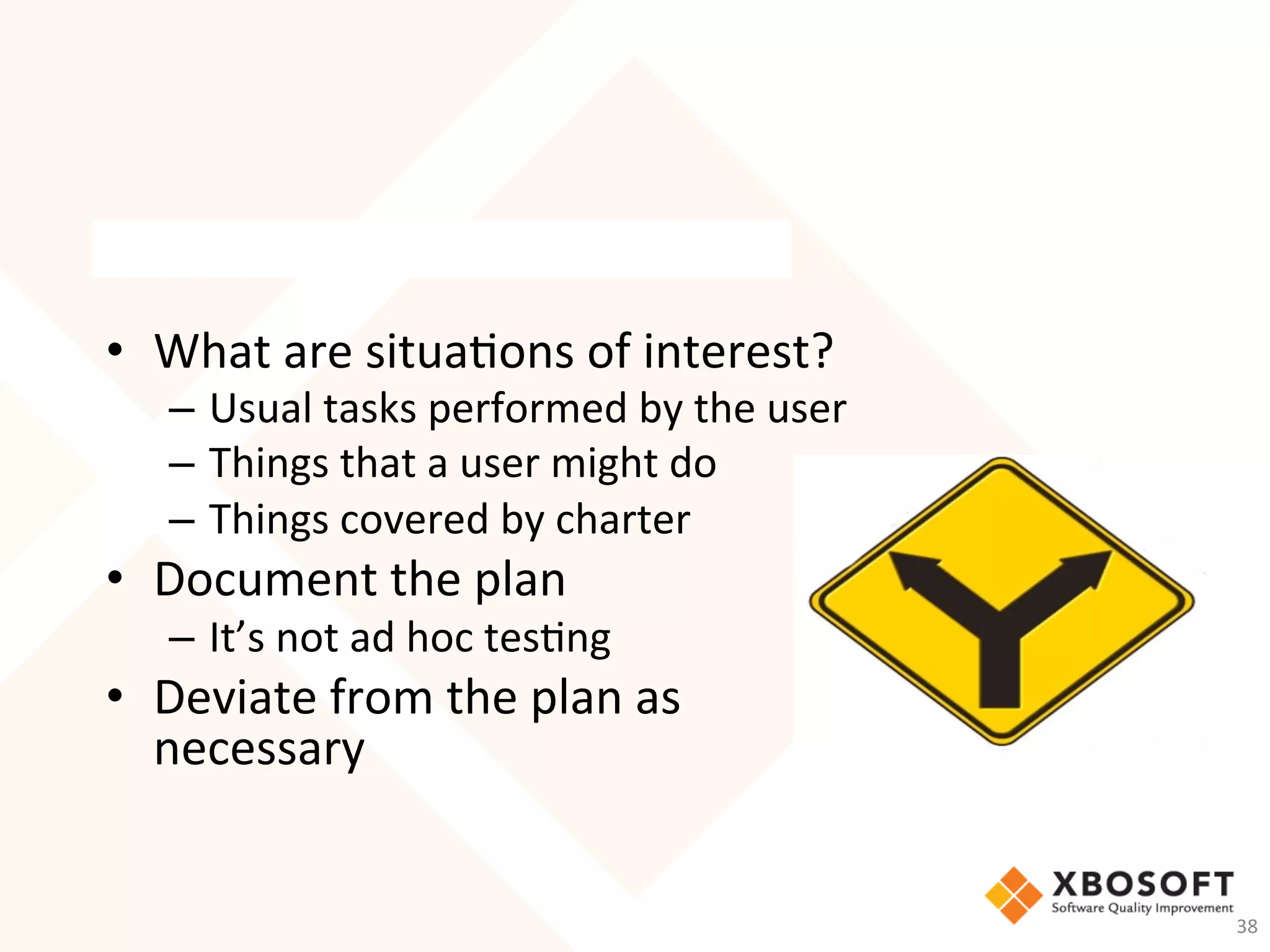 • What are situations of interest?
– Usual tasks performed by the user
– Things that a user might do
– Things covered by charter
• Document the plan
– It's not ad hoc testing
• Deviate from the plan as necessary

XBOSOFT
Software Quality Improvement
38